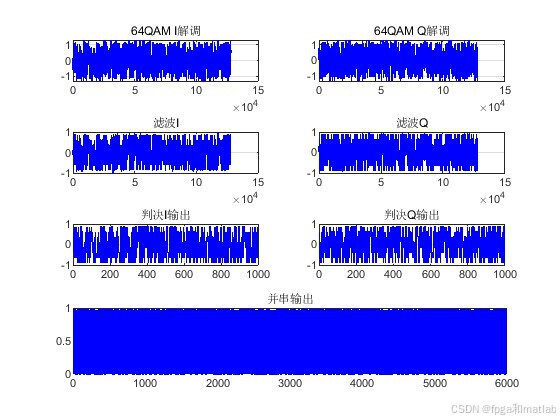 64QAM I解调

1
0
-1
0 5 10 15
$\times 10^4$

64QAM Q解调

1
0
-1
0 5 10 15
$\times 10^4$

滤波I

1
0
-1
0 5 10 15
$\times 10^4$

滤波Q

1
0
-1
0 5 10 15
$\times 10^4$

判决I输出

1
0
-1
0 200 400 600 800 1000

判决Q输出

1
0
-1
0 200 400 600 800 1000

并串输出

1
0.5
0
0 1000 2000 3000 4000 5000 6000

CSDN @fpga和matlab